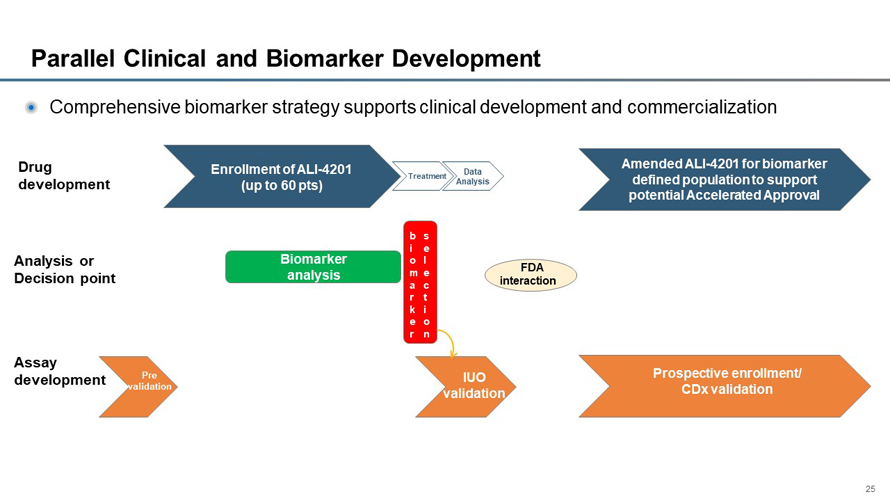 Parallel Clinical and Biomarker Development

Comprehensive biomarker strategy supports clinical development and commercialization

Drug development

Enrollment of ALI-4201 (up to 60 pts)

Treatment

Data Analysis

Amended ALI-4201 for biomarker defined population to support potential Accelerated Approval

Analysis or Decision point

Biomarker analysis

biomarker selection

FDA interaction

Assay development

Pre validation

IUO validation

Prospective enrollment/ CDx validation

25